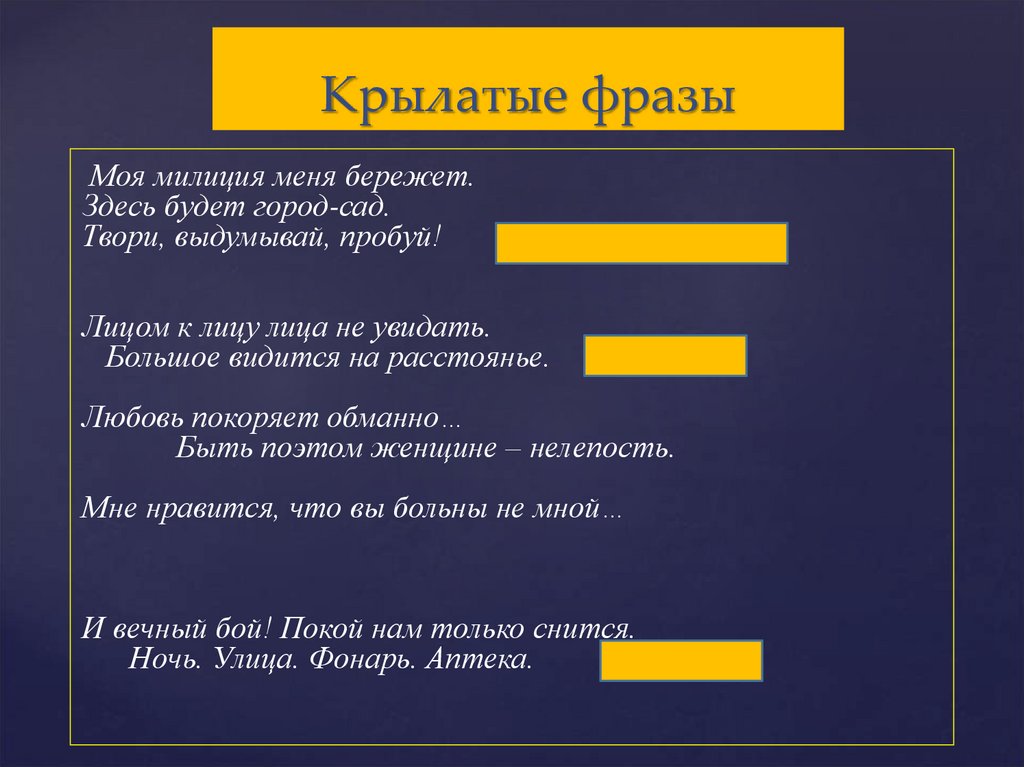 Крылатые фразы

Моя милиция меня бережет.
Здесь будет город-сад.
Твори, выдумывай, пробуй!

Лицом к лицу лица не увидать.
Большое видится на расстоянье.

Любовь покоряет обманно…
Быть поэтом женщине – нелепость.

Мне нравится, что вы больны не мной…

И вечный бой! Покой нам только снится.
Ночь. Улица. Фонарь. Аптека.